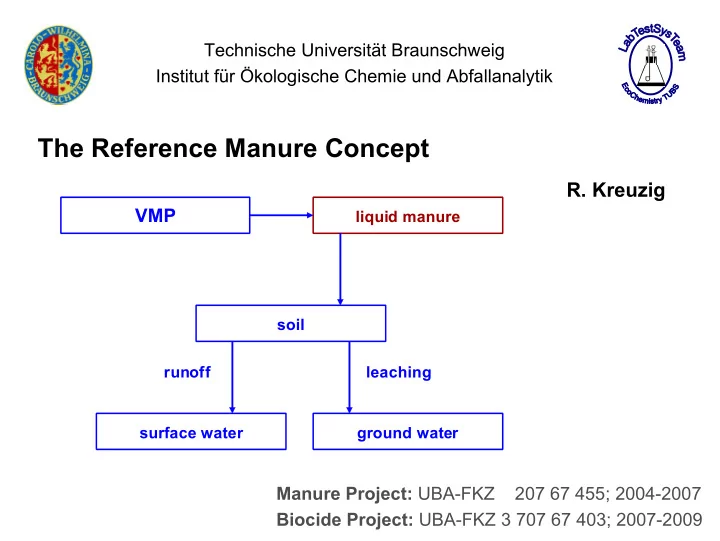 CAROLO-WILHELMINA BRAUNSCHWEIG

Technische Universität Braunschweig
Institut für Ökologische Chemie und Abfallanalytik

LabTestSysTeam
EcoChemistry TUBS

The Reference Manure Concept

R. Kreuzig

VMP

liquid manure

soil

runoff

leaching

surface water

ground water

Manure Project: UBA-FKZ 207 67 455; 2004-2007
Biocide Project: UBA-FKZ 3 707 67 403; 2007-2009